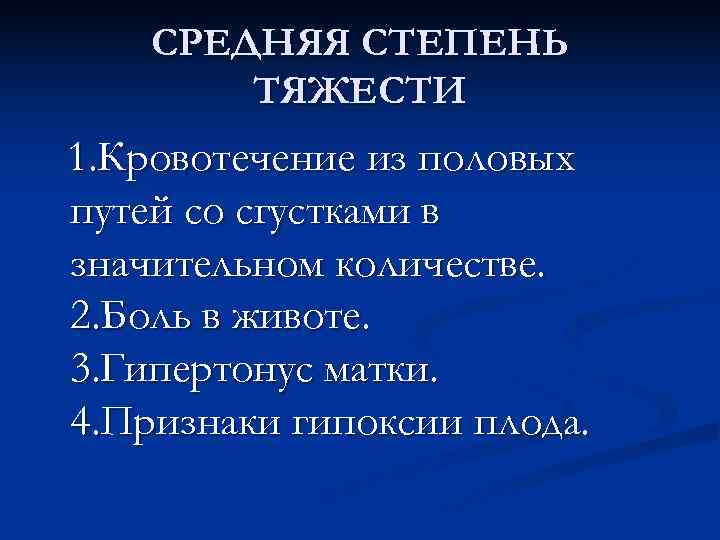 СРЕДНЯЯ СТЕПЕНЬ ТЯЖЕСТИ

1.Кровотечение из половых путей со сгустками в значительном количестве.
2.Боль в животе.
3.Гипертонус матки.
4.Признаки гипоксии плода.